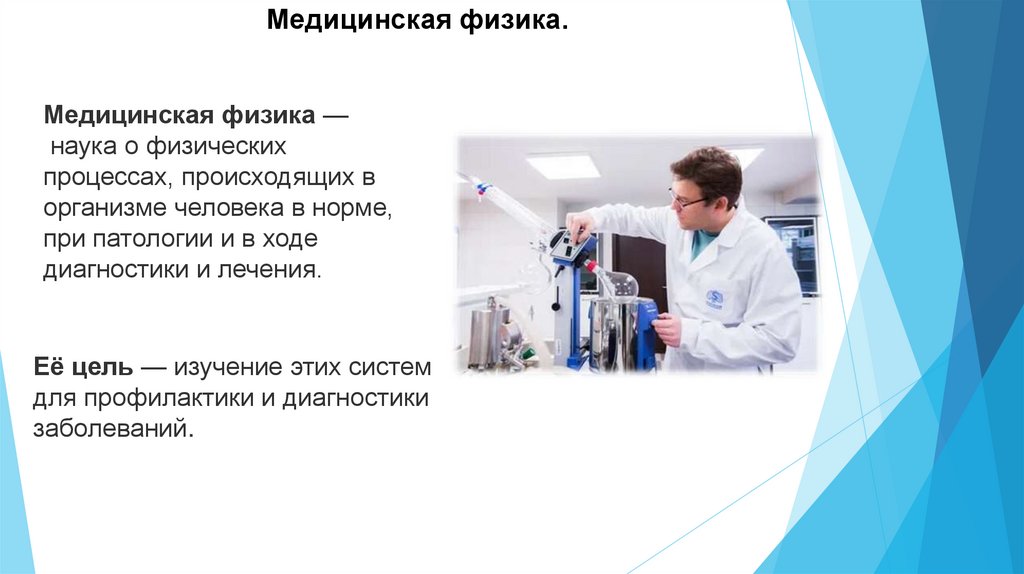 Медицинская физика.

Медицинская физика — наука о физических процессах, происходящих в организме человека в норме, при патологии и в ходе диагностики и лечения.

Её цель — изучение этих систем для профилактики и диагностики заболеваний.